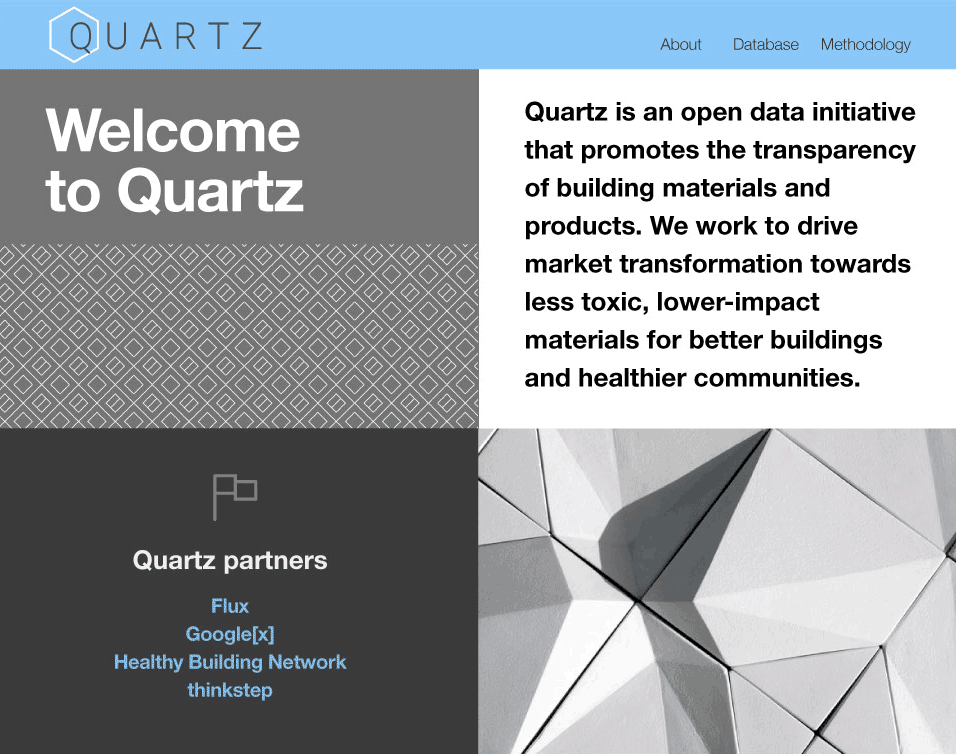 QUARTZ

About Database Methodology

Welcome to Quartz

Quartz is an open data initiative that promotes the transparency of building materials and products. We work to drive market transformation towards less toxic, lower-impact materials for better buildings and healthier communities.

Quartz partners

Flux
Google[x]
Healthy Building Network
thinkstep